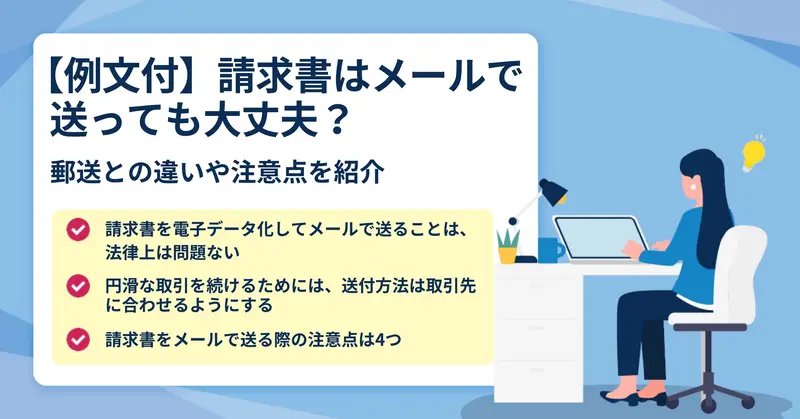 【例文付】請求書はメールで送っても大丈夫？

郵送との違いや注意点を紹介

請求書を電子データ化してメールで送ることは、法律上は問題ない

円滑な取引を続けるためには、送付方法は取引先に合わせるようにする

請求書をメールで送る際の注意点は4つ